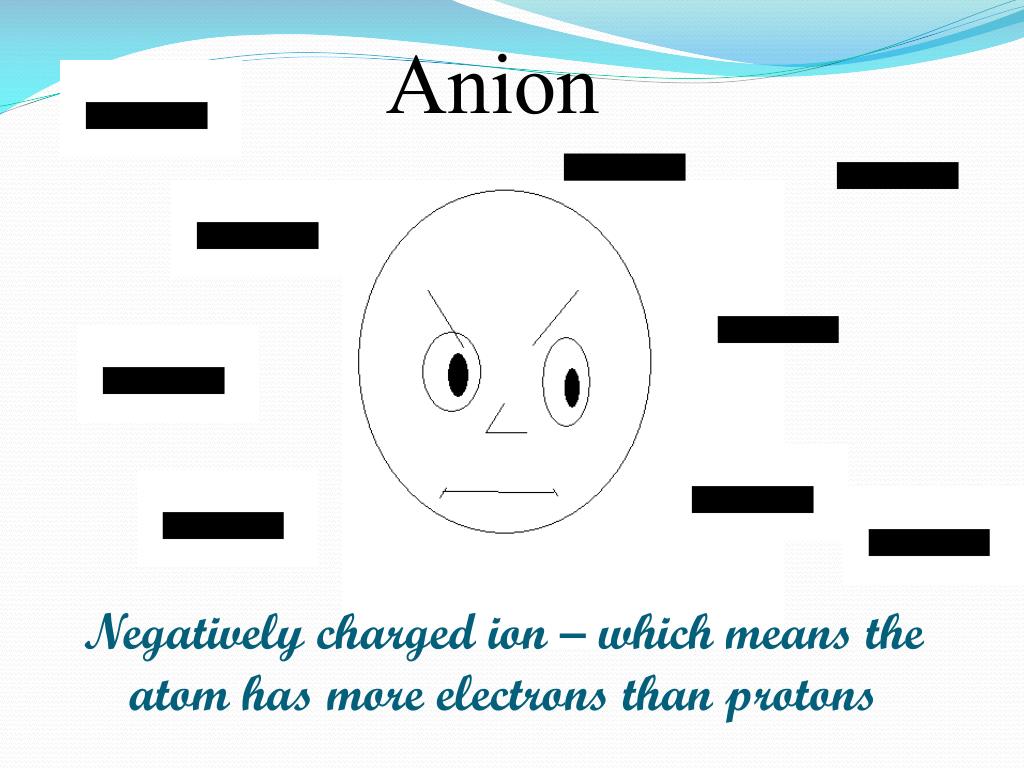 Anion

Negatively charged ion – which means the atom has more electrons than protons